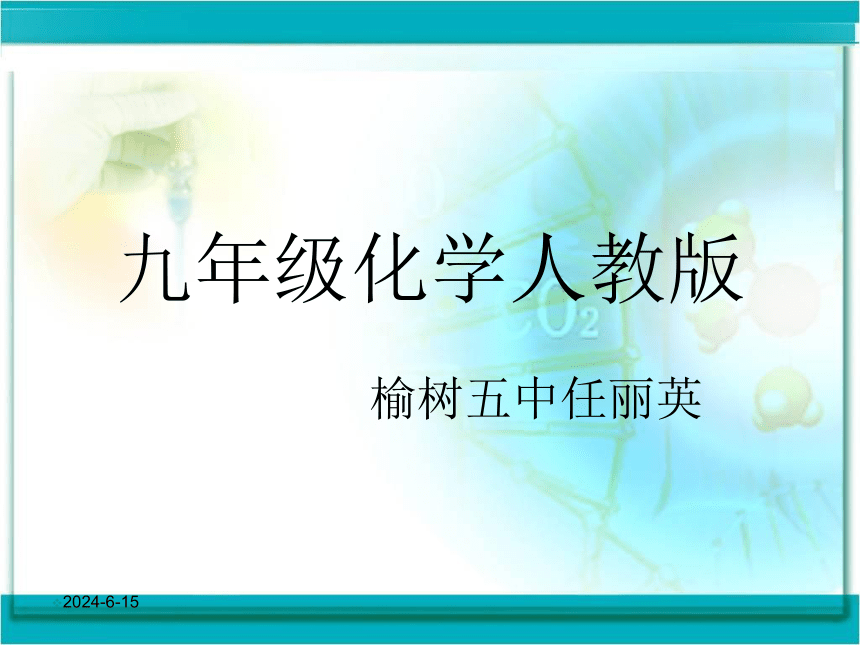 九年级化学人教版

榆树五中任丽英

2024-6-15